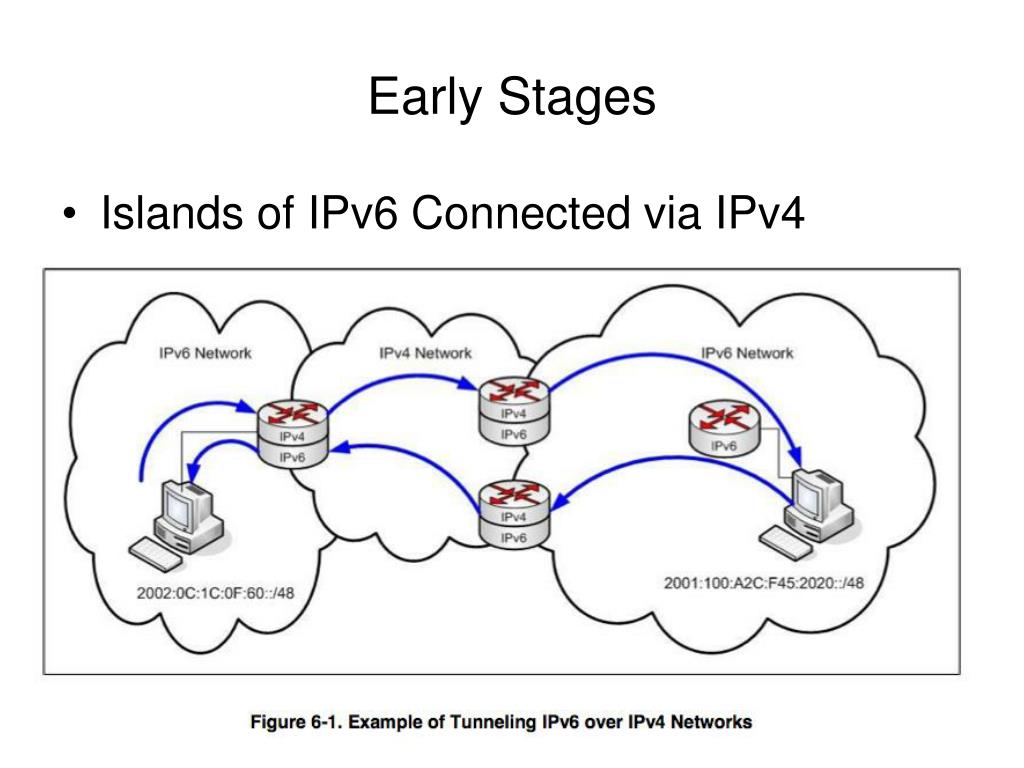 Early Stages

• Islands of IPv6 Connected via IPv4

IPv6 Network

IPv4 Network

IPv6 Network

IPv4
IPv6

IPv4
IPv6

IPv6

IPv4
IPv6

2002:0C:1C:0F:60::/48

2001:100:A2C:F45:2020::/48

Figure 6-1. Example of Tunneling IPv6 over IPv4 Networks